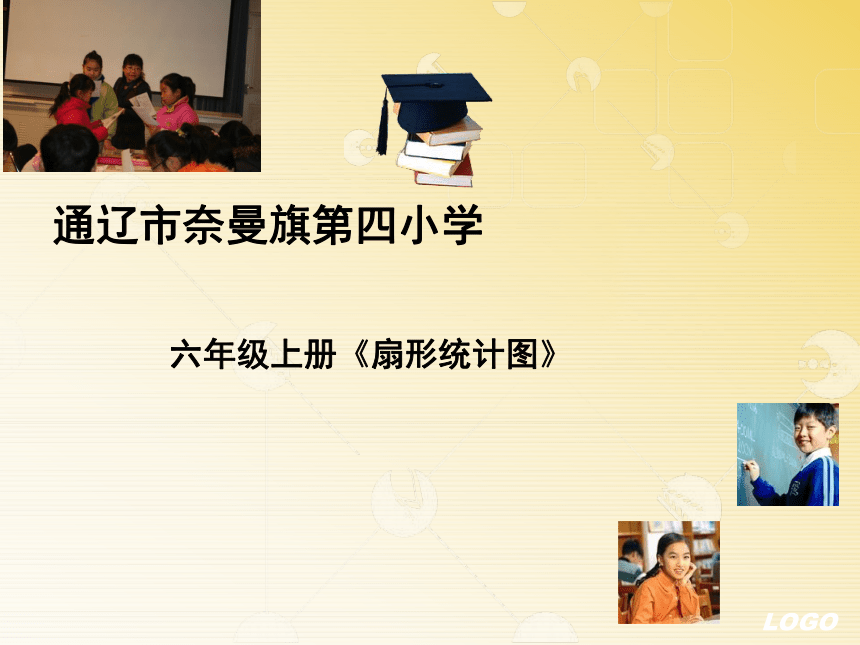 通辽市奈曼旗第四小学

六年级上册《扇形统计图》

LOGO